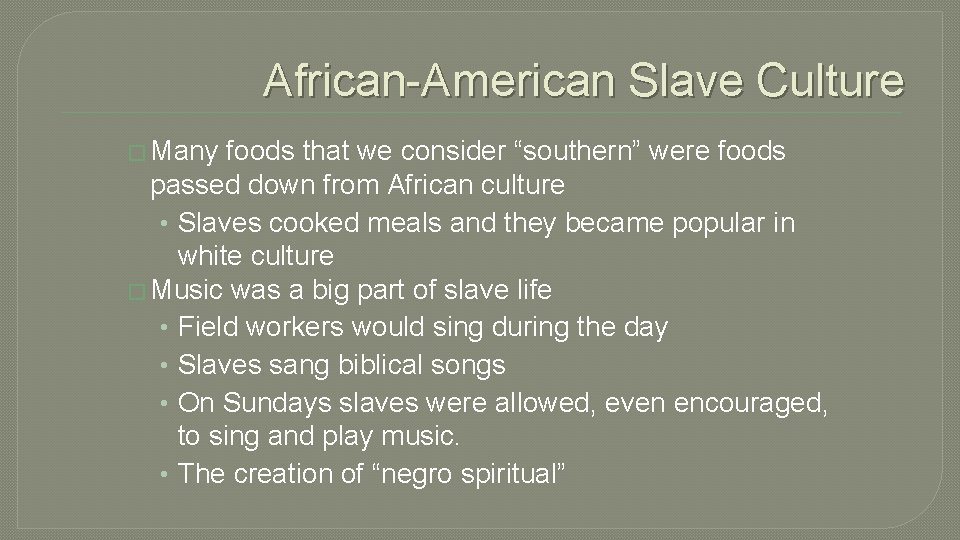 African-American Slave Culture

□ Many foods that we consider “southern” were foods passed down from African culture
• Slaves cooked meals and they became popular in white culture

□ Music was a big part of slave life
• Field workers would sing during the day
• Slaves sang biblical songs
• On Sundays slaves were allowed, even encouraged, to sing and play music.
• The creation of “negro spiritual”